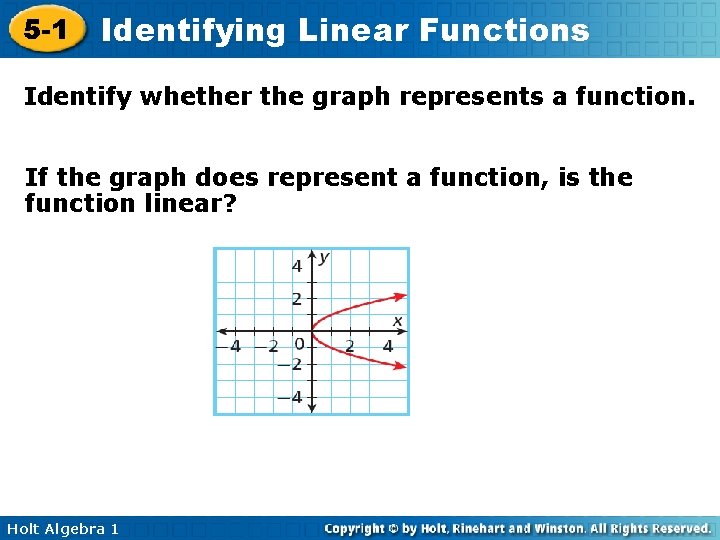 5-1 Identifying Linear Functions

Identify whether the graph represents a function.

If the graph does represent a function, is the function linear?

4 y
2
x
−4 −2 0 2 4
−2
−4

Holt Algebra 1

Copyright © by Holt, Rinehart and Winston. All Rights Reserved.